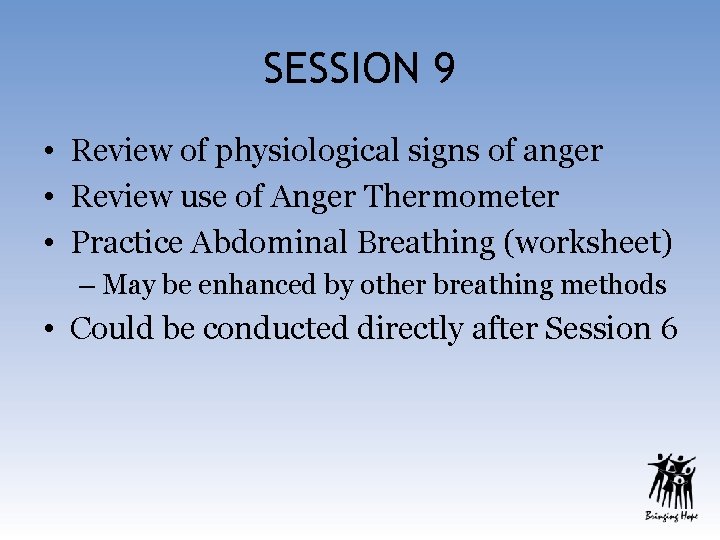 SESSION 9

• Review of physiological signs of anger
• Review use of Anger Thermometer
• Practice Abdominal Breathing (worksheet)
– May be enhanced by other breathing methods
• Could be conducted directly after Session 6

Bringing Hope